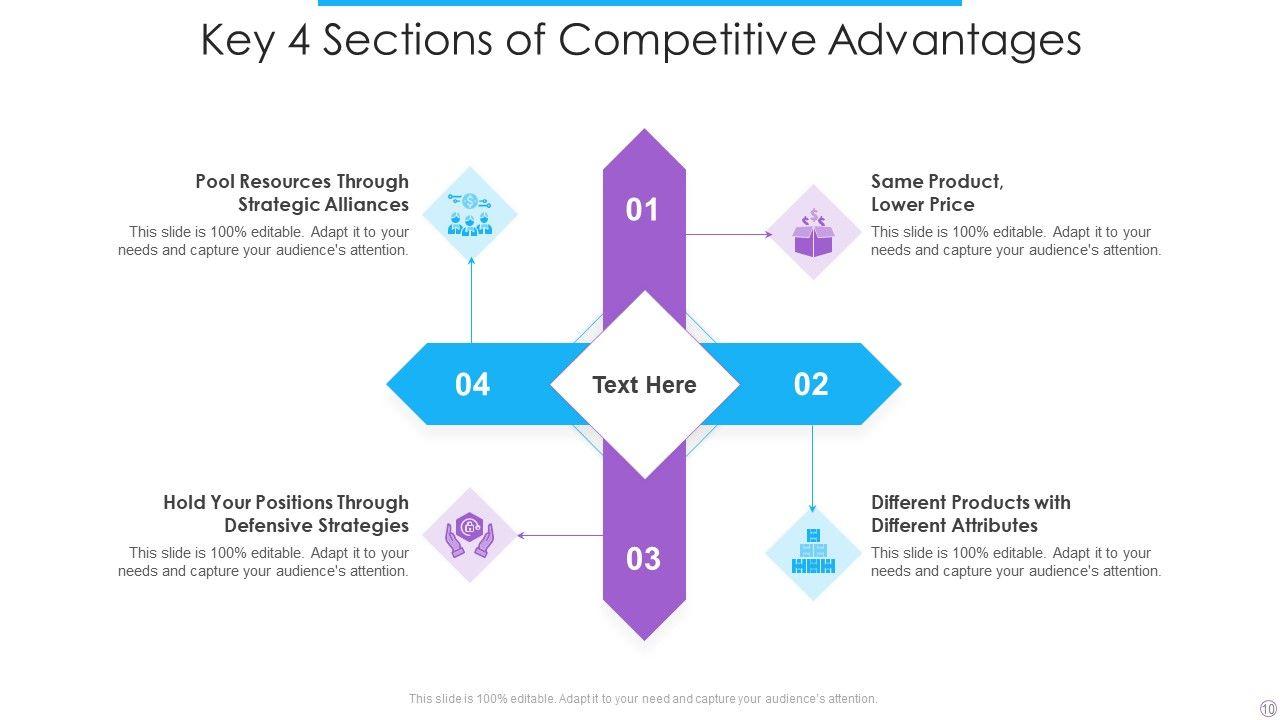 Key 4 Sections of Competitive Advantages

Pool Resources Through Strategic Alliances
This slide is 100% editable. Adapt it to your needs and capture your audience's attention.

01

Same Product, Lower Price
This slide is 100% editable. Adapt it to your needs and capture your audience's attention.

04

Text Here

02

Hold Your Positions Through Defensive Strategies
This slide is 100% editable. Adapt it to your needs and capture your audience's attention.

03

Different Products with Different Attributes
This slide is 100% editable. Adapt it to your needs and capture your audience's attention.

This slide is 100% editable. Adapt it to your need and capture your audience's attention.

10